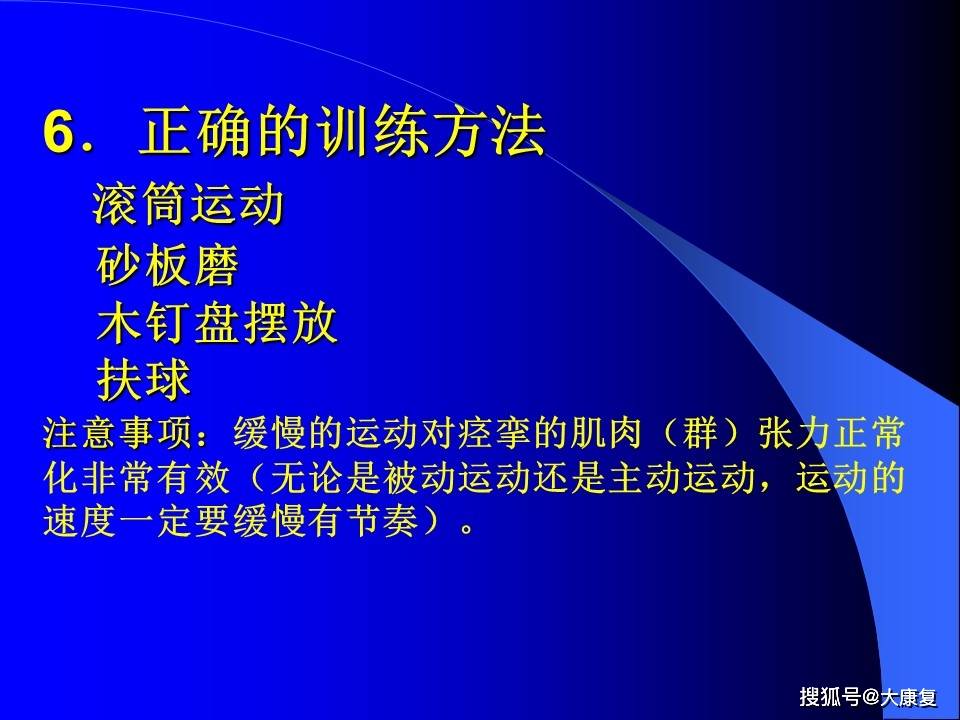 6. 正确的训练方法

滚筒运动

砂板磨

木钉盘摆放

扶球

注意事项：缓慢的运动对痉挛的肌肉（群）张力正常化非常有效（无论是被动运动还是主动运动，运动的速度一定要缓慢有节奏）。

搜狐号@大康复